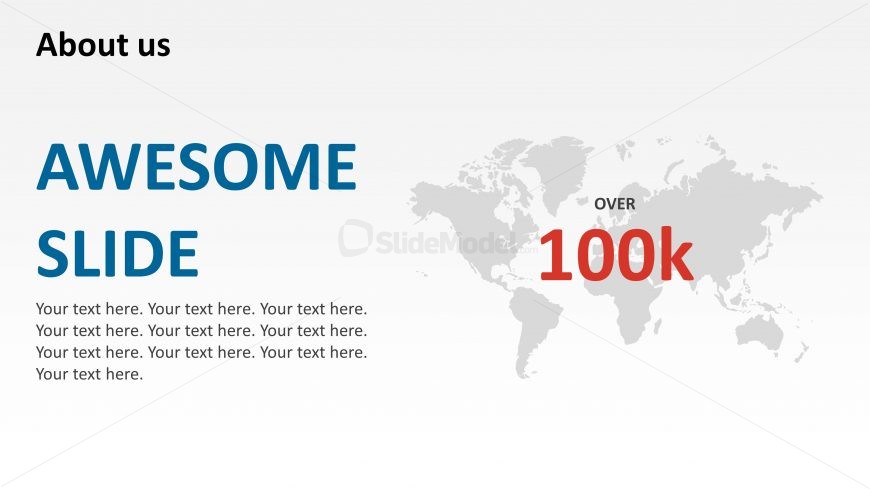 About us

AWESOME SLIDE

Your text here. Your text here. Your text here. Your text here. Your text here. Your text here. Your text here. Your text here. Your text here. Your text here.

SlideModel.com

OVER

100k